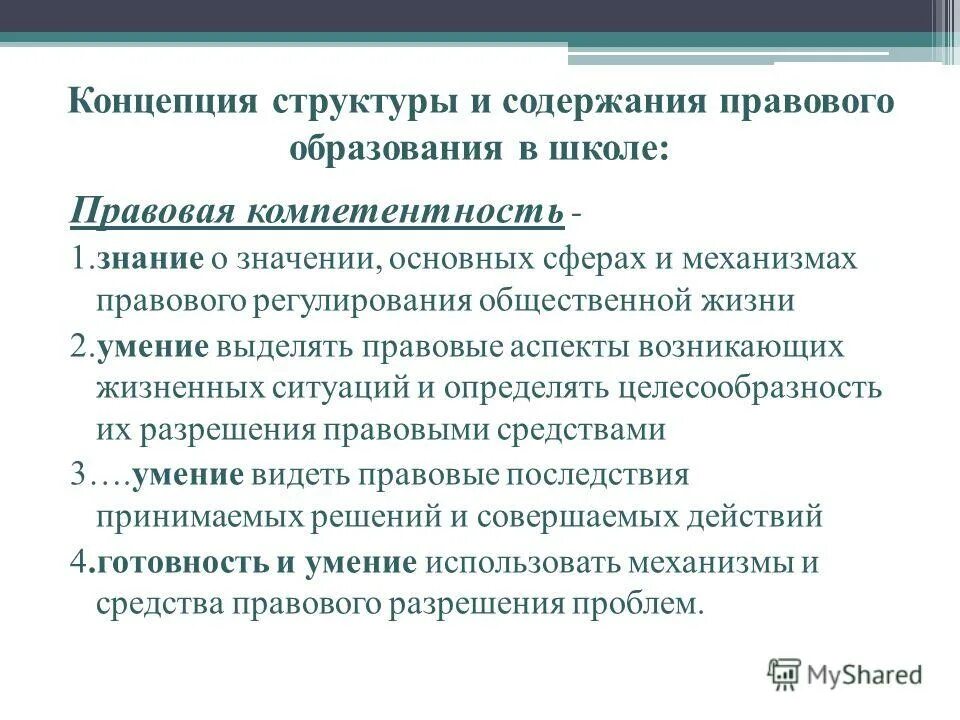 Концепция структуры и содержания правового образования в школе:

Правовая компетентность -

1.знание о значении, основных сферах и механизмах правового регулирования общественной жизни

2.умение выделять правовые аспекты возникающих жизненных ситуаций и определять целесообразность их разрешения правовыми средствами

3.…умение видеть правовые последствия принимаемых решений и совершаемых действий

4.готовность и умение использовать механизмы и средства правового разрешения проблем.

MyShared